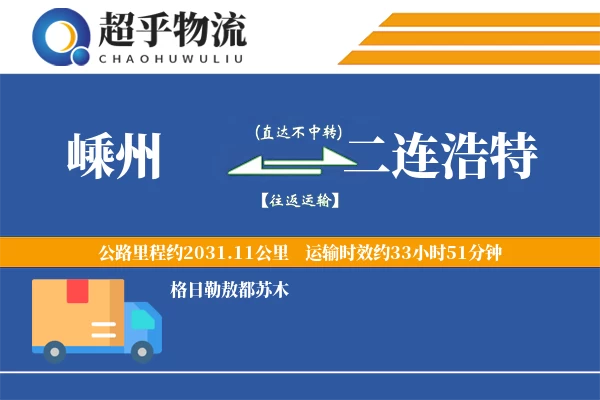 超乎物流
CHAOHUWULIU

嵊州

(直达不中转)

二连浩特

【往返运输】

公路里程约2031.11公里　运输时效约33小时51分钟

格日勒敖都苏木